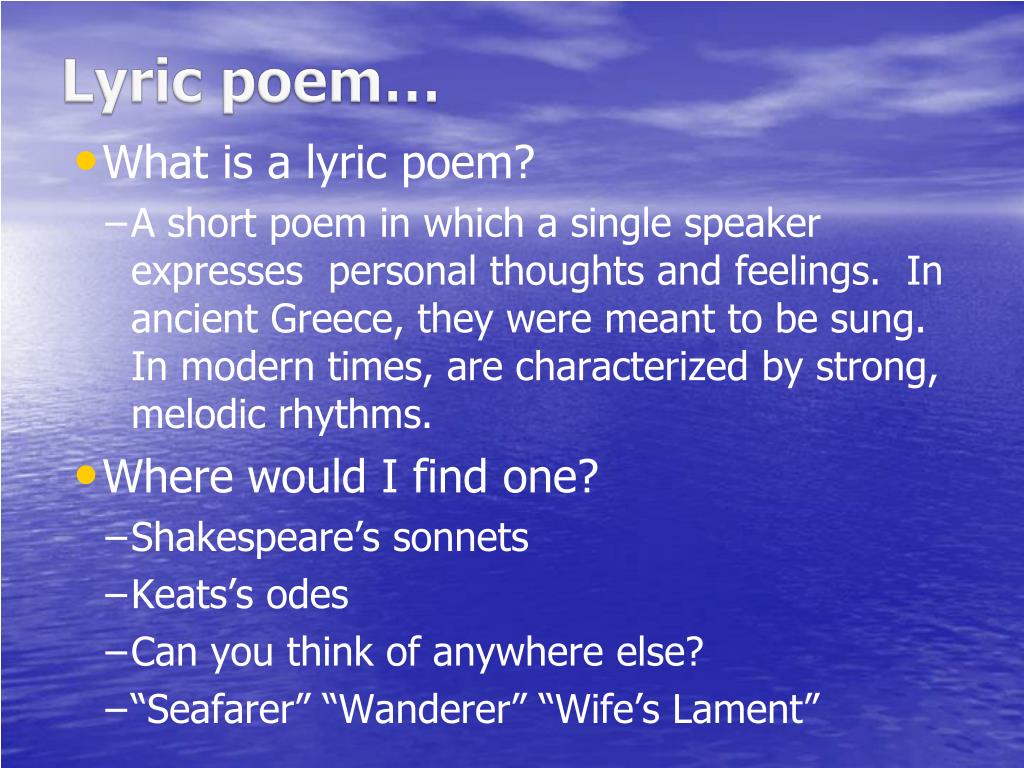 Lyric poem…

• What is a lyric poem?

– A short poem in which a single speaker expresses personal thoughts and feelings. In ancient Greece, they were meant to be sung. In modern times, are characterized by strong, melodic rhythms.

• Where would I find one?

– Shakespeare’s sonnets

– Keats’s odes

– Can you think of anywhere else?

– “Seafarer” “Wanderer” “Wife’s Lament”